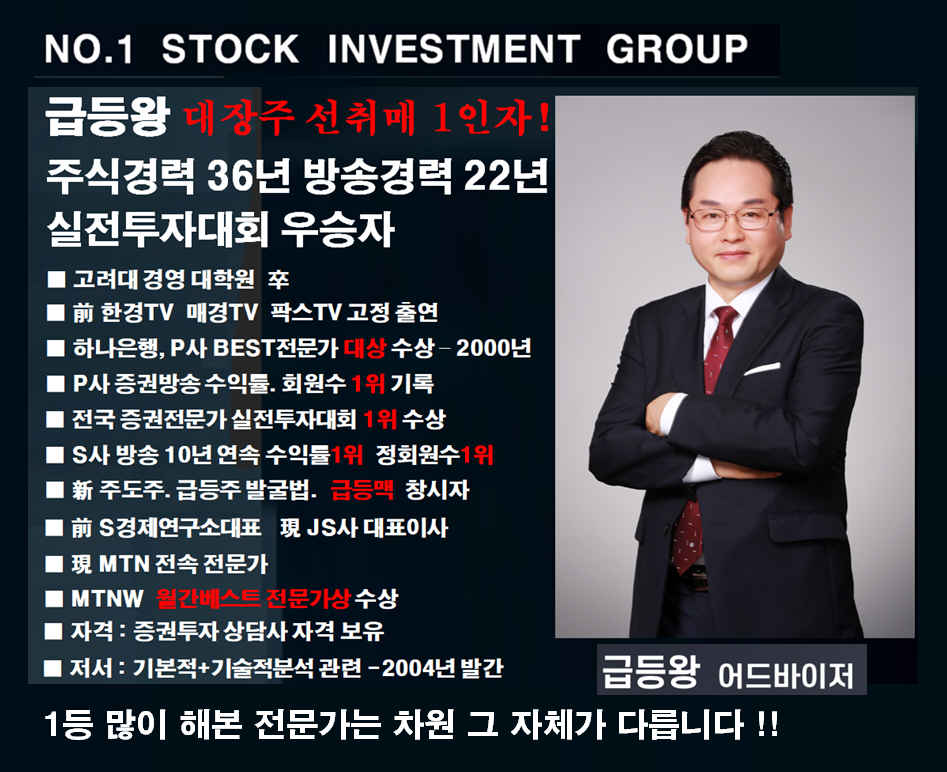 NO.1 STOCK INVESTMENT GROUP

급등왕 대장주 선취매 1인자!

주식경력 36년 방송경력 22년

실전투자대회 우승자

■ 고려대 경영 대학원 卒
■ 前 한경TV 매경TV 팍스TV 고정 출연
■ 하나은행, P사 BEST전문가 대상 수상 – 2000년
■ P사 증권방송 수익률. 회원수 1위 기록
■ 전국 증권전문가 실전투자대회 1위 수상
■ S사 방송 10년 연속 수익률1위 정회원수1위
■ 新 주도주. 급등주 발굴법. 급등맥 창시자
■ 前 S경제연구소대표 現 JS사 대표이사
■ 現 MTN 전속 전문가
■ MTNW 월간베스트 전문가상 수상
■ 자격 : 증권투자 상담사 자격 보유
■ 저서 : 기본적+기술적분석 관련 –2004년 발간

급등왕 어드바이저

1등 많이 해본 전문가는 차원 그 자체가 다릅니다 !!